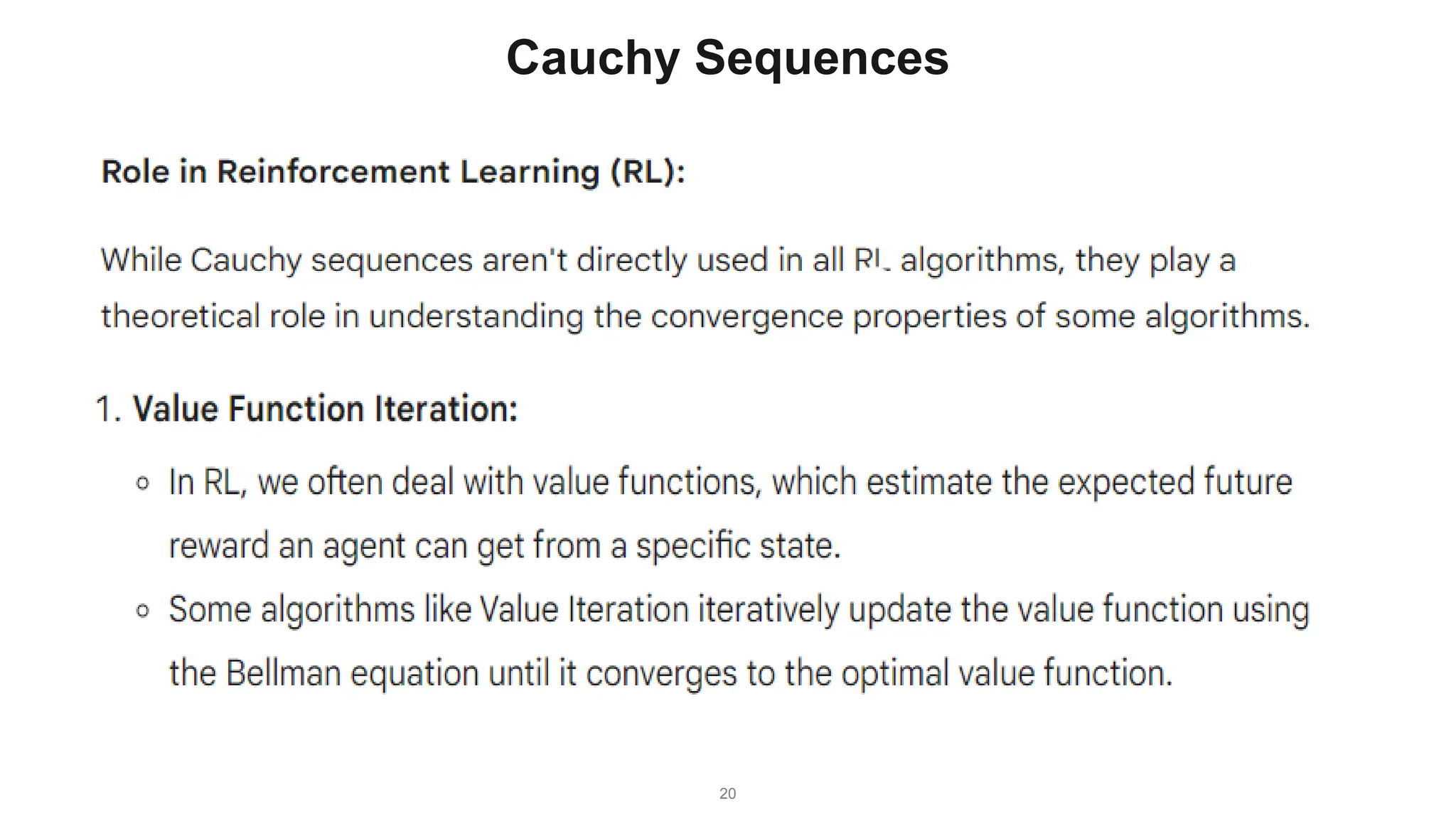 Cauchy Sequences

Role in Reinforcement Learning (RL):

While Cauchy sequences aren't directly used in all RL algorithms, they play a theoretical role in understanding the convergence properties of some algorithms.

1. Value Function Iteration:

◦ In RL, we often deal with value functions, which estimate the expected future reward an agent can get from a specific state.
◦ Some algorithms like Value Iteration iteratively update the value function using the Bellman equation until it converges to the optimal value function.

20